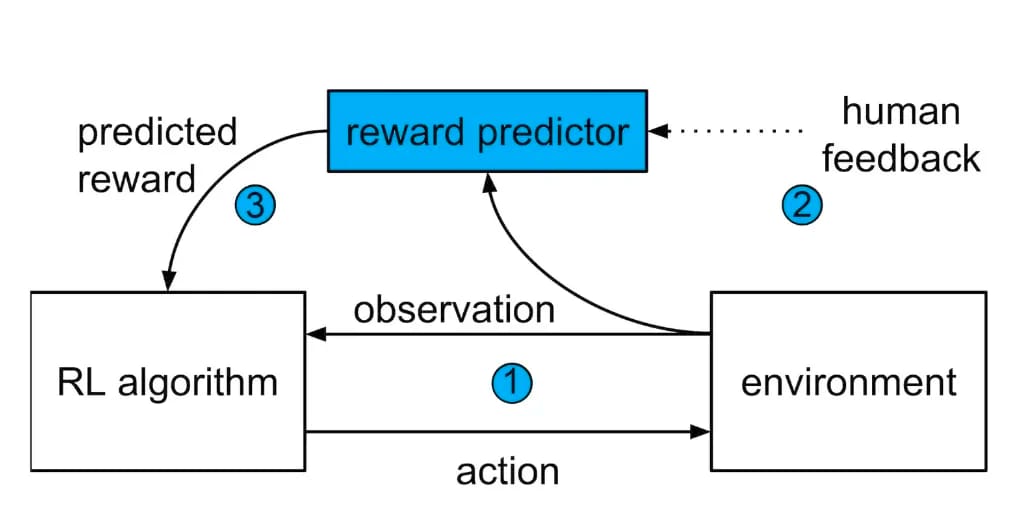 predicted reward

reward predictor

human feedback

3

2

observation

RL algorithm

1

environment

action